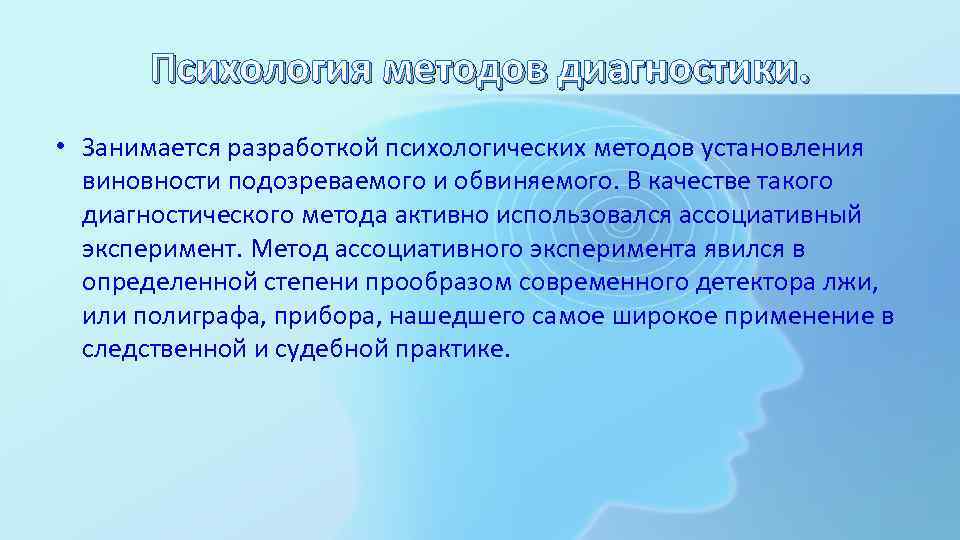 Психология методов диагностики.

• Занимается разработкой психологических методов установления виновности подозреваемого и обвиняемого. В качестве такого диагностического метода активно использовался ассоциативный эксперимент. Метод ассоциативного эксперимента явился в определенной степени прообразом современного детектора лжи, или полиграфа, прибора, нашедшего самое широкое применение в следственной и судебной практике.